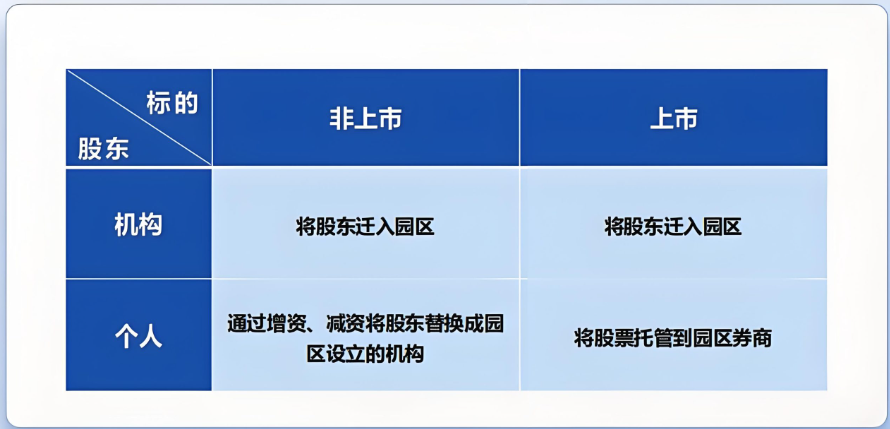 | 标的 股东 | 非上市 | 上市 |
|---|---|---|
| 机构 | 将股东迁入园区 | 将股东迁入园区 |
| 个人 | 通过增资、减资将股东替换成园区设立的机构 | 将股票托管到园区券商 |